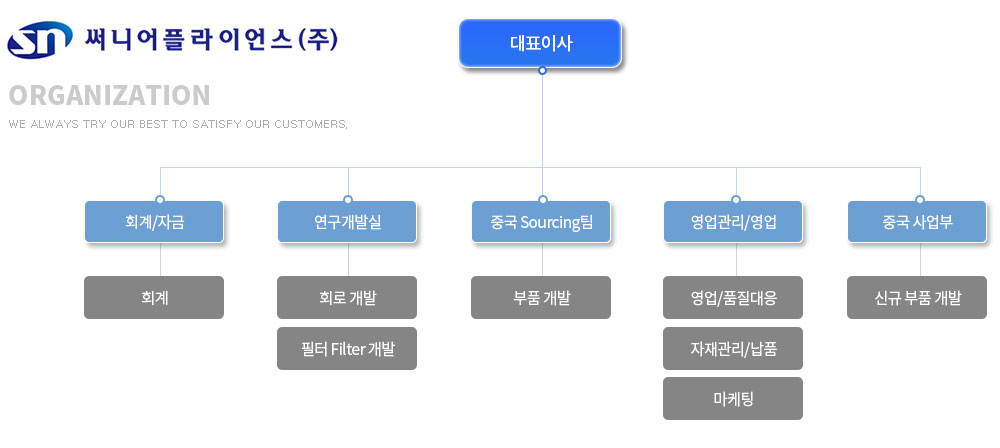 SN 써니어플라이언스(주)

ORGANIZATION

WE ALWAYS TRY OUR BEST TO SATISFY OUR CUSTOMERS.

대표이사

회계/자금

회계

연구개발실

회로 개발

필터 Filter 개발

중국 Sourcing팀

부품 개발

영업관리/영업

영업/품질대응

자재관리/납품

마케팅

중국 사업부

신규 부품 개발